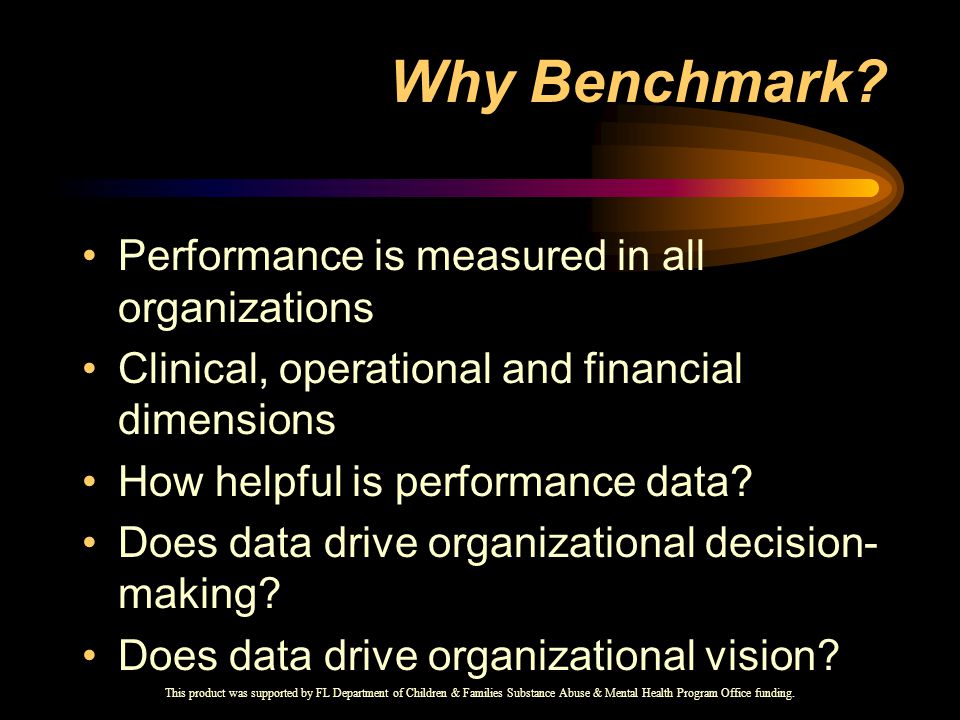 Why Benchmark?

• Performance is measured in all organizations
• Clinical, operational and financial dimensions
• How helpful is performance data?
• Does data drive organizational decision-making?
• Does data drive organizational vision?

This product was supported by FL Department of Children & Families Substance Abuse & Mental Health Program Office funding.